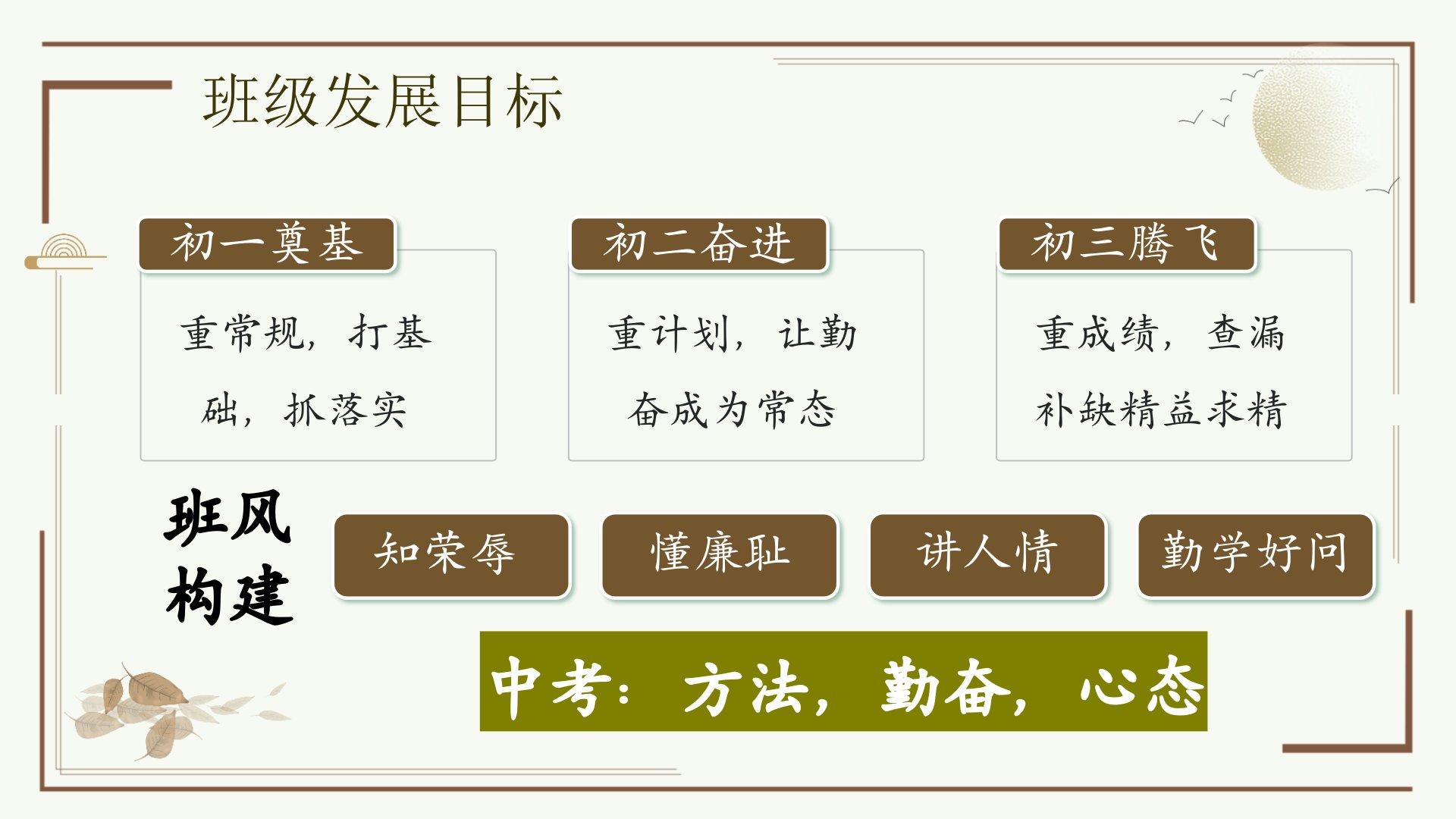 班级发展目标

初一奠基

重常规，打基础，抓落实

初二奋进

重计划，让勤奋成为常态

初三腾飞

重成绩，查漏补缺精益求精

班风构建

知荣辱

懂廉耻

讲人情

勤学好问

中考：方法，勤奋，心态